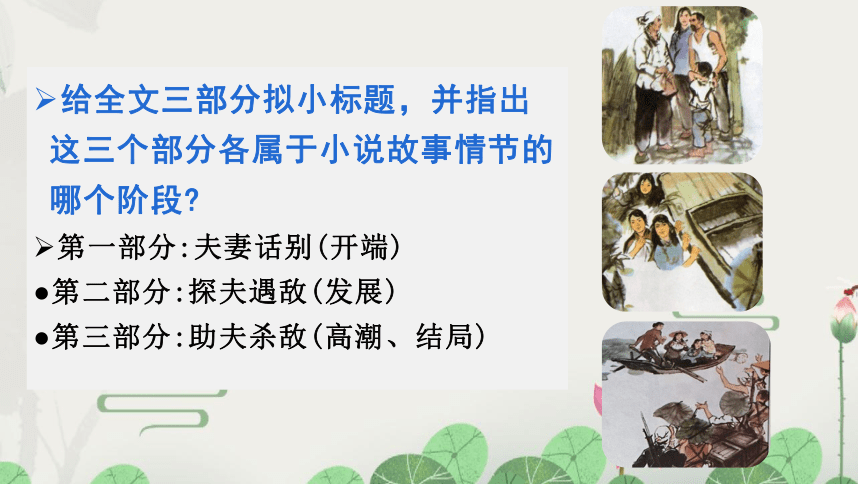 ➢给全文三部分拟小标题，并指出这三个部分各属于小说故事情节的哪个阶段?

➢第一部分:夫妻话别(开端)

●第二部分:探夫遇敌(发展)

●第三部分:助夫杀敌(高潮、结局)